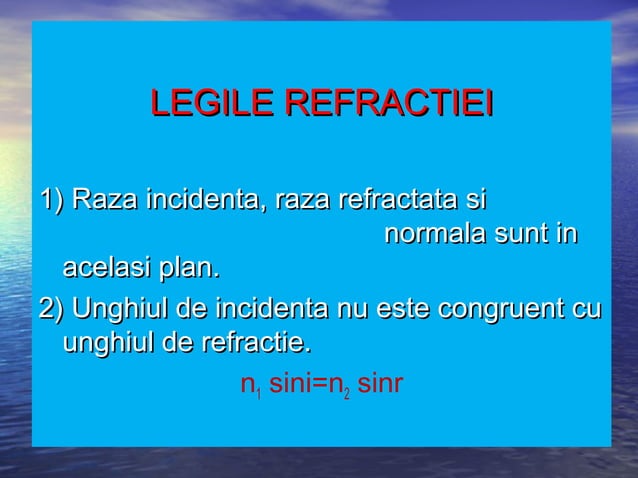 LEGILE REFRACTIEI

1) Raza incidenta, raza refractata si normala sunt in acelasi plan.

2) Unghiul de incidenta nu este congruent cu unghiul de refractie.

$n_1$ sini=$n_2$ sinr